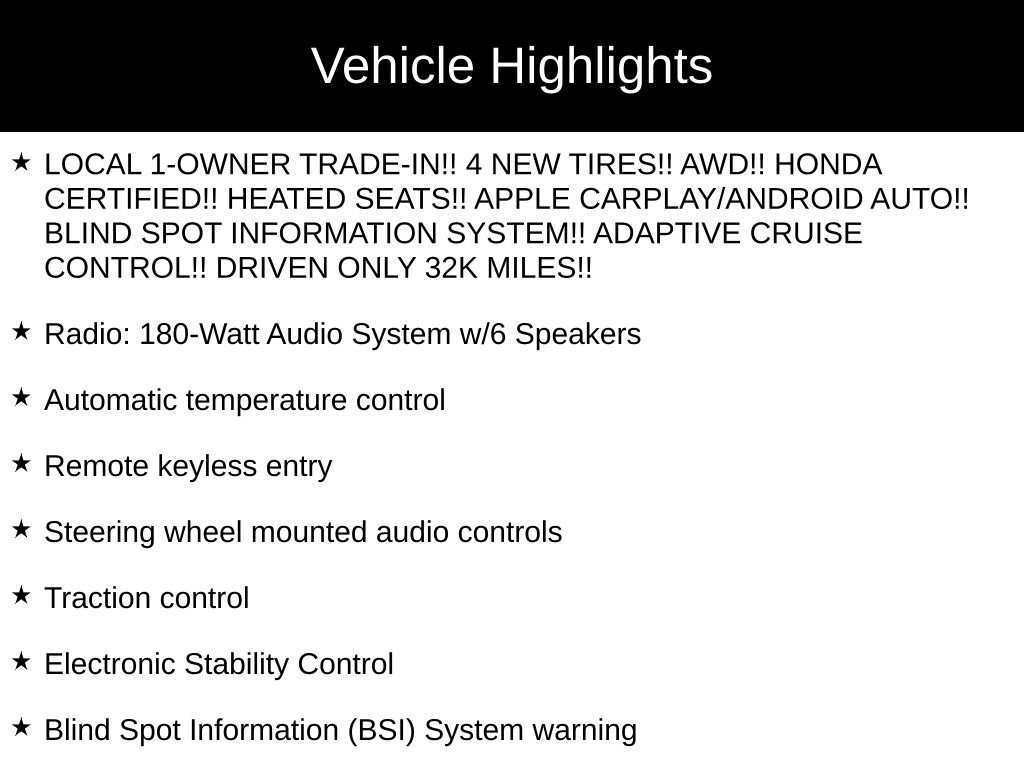 Vehicle Highlights

★ LOCAL 1-OWNER TRADE-IN!! 4 NEW TIRES!! AWD!! HONDA CERTIFIED!! HEATED SEATS!! APPLE CARPLAY/ANDROID AUTO!! BLIND SPOT INFORMATION SYSTEM!! ADAPTIVE CRUISE CONTROL!! DRIVEN ONLY 32K MILES!!

★ Radio: 180-Watt Audio System w/6 Speakers

★ Automatic temperature control

★ Remote keyless entry

★ Steering wheel mounted audio controls

★ Traction control

★ Electronic Stability Control

★ Blind Spot Information (BSI) System warning